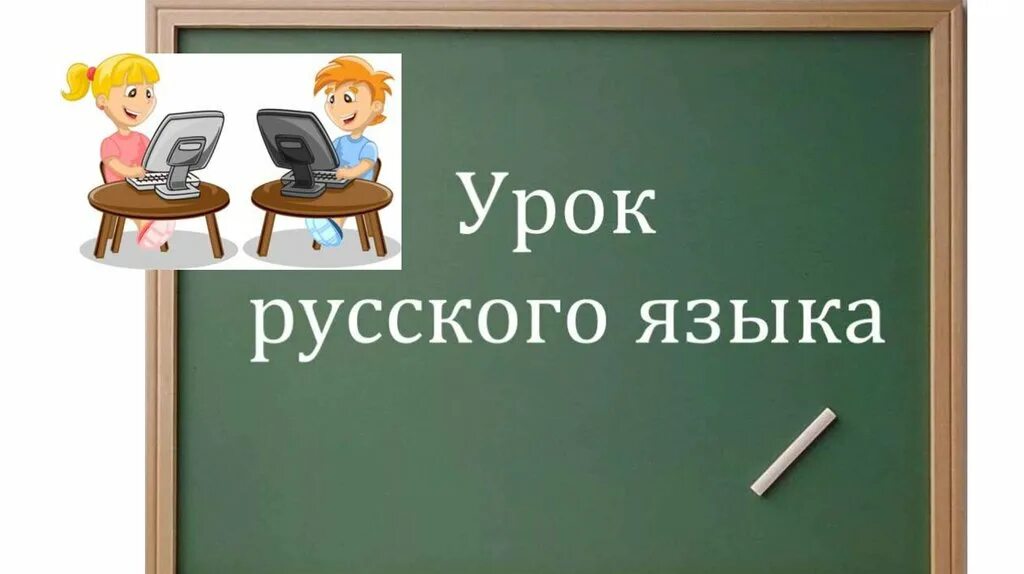 Урок
русского языка